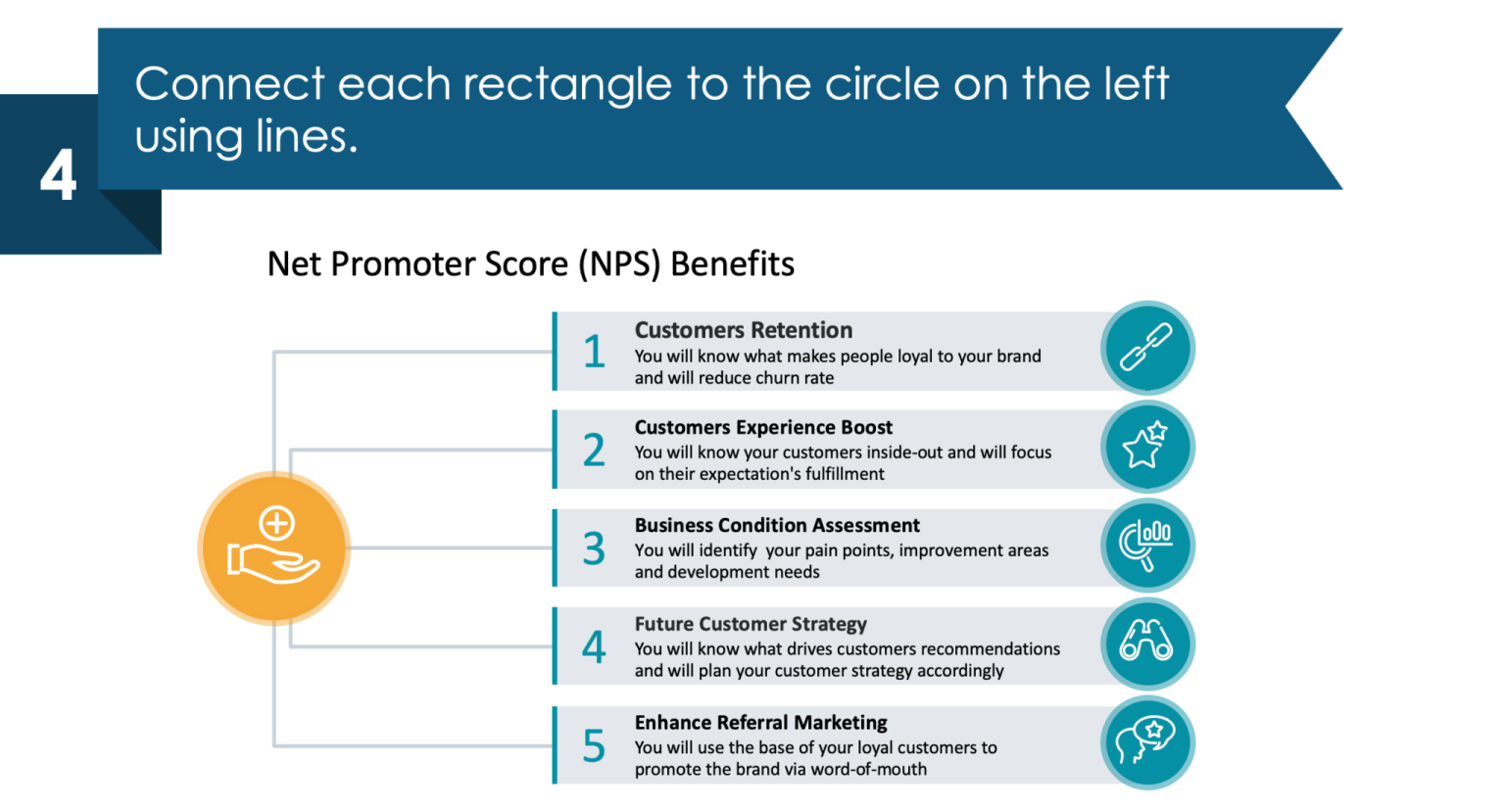 4

Connect each rectangle to the circle on the left using lines.

Net Promoter Score (NPS) Benefits

1
Customers Retention
You will know what makes people loyal to your brand and will reduce churn rate

2
Customers Experience Boost
You will know your customers inside-out and will focus on their expectation's fulfillment

3
Business Condition Assessment
You will identify your pain points, improvement areas and development needs

4
Future Customer Strategy
You will know what drives customers recommendations and will plan your customer strategy accordingly

5
Enhance Referral Marketing
You will use the base of your loyal customers to promote the brand via word-of-mouth